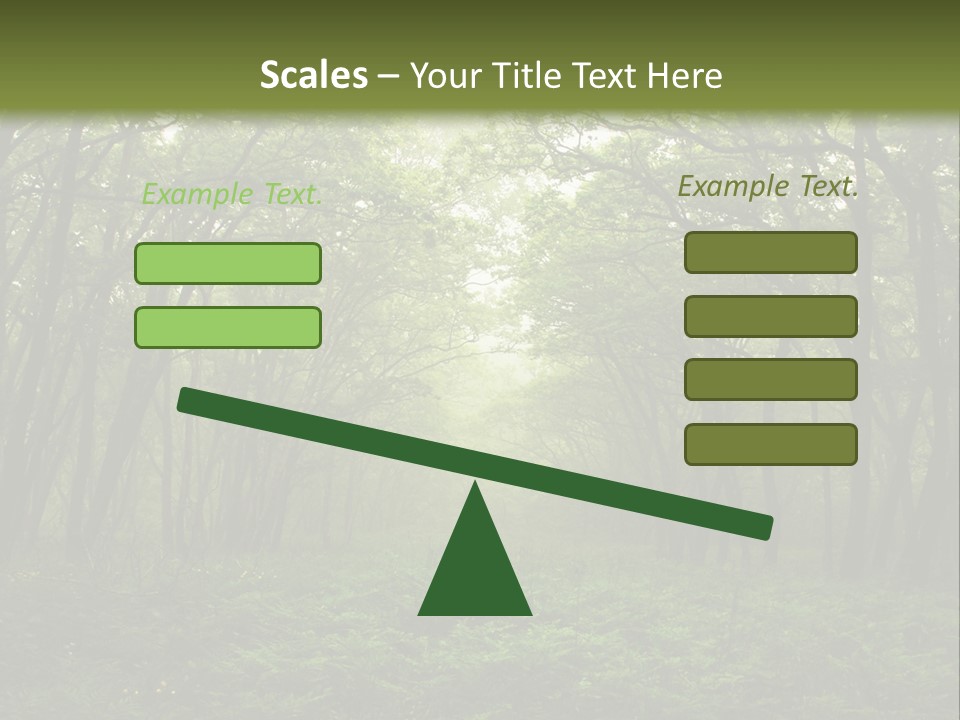 Scales – Your Title Text Here

Example Text.

Example Text.